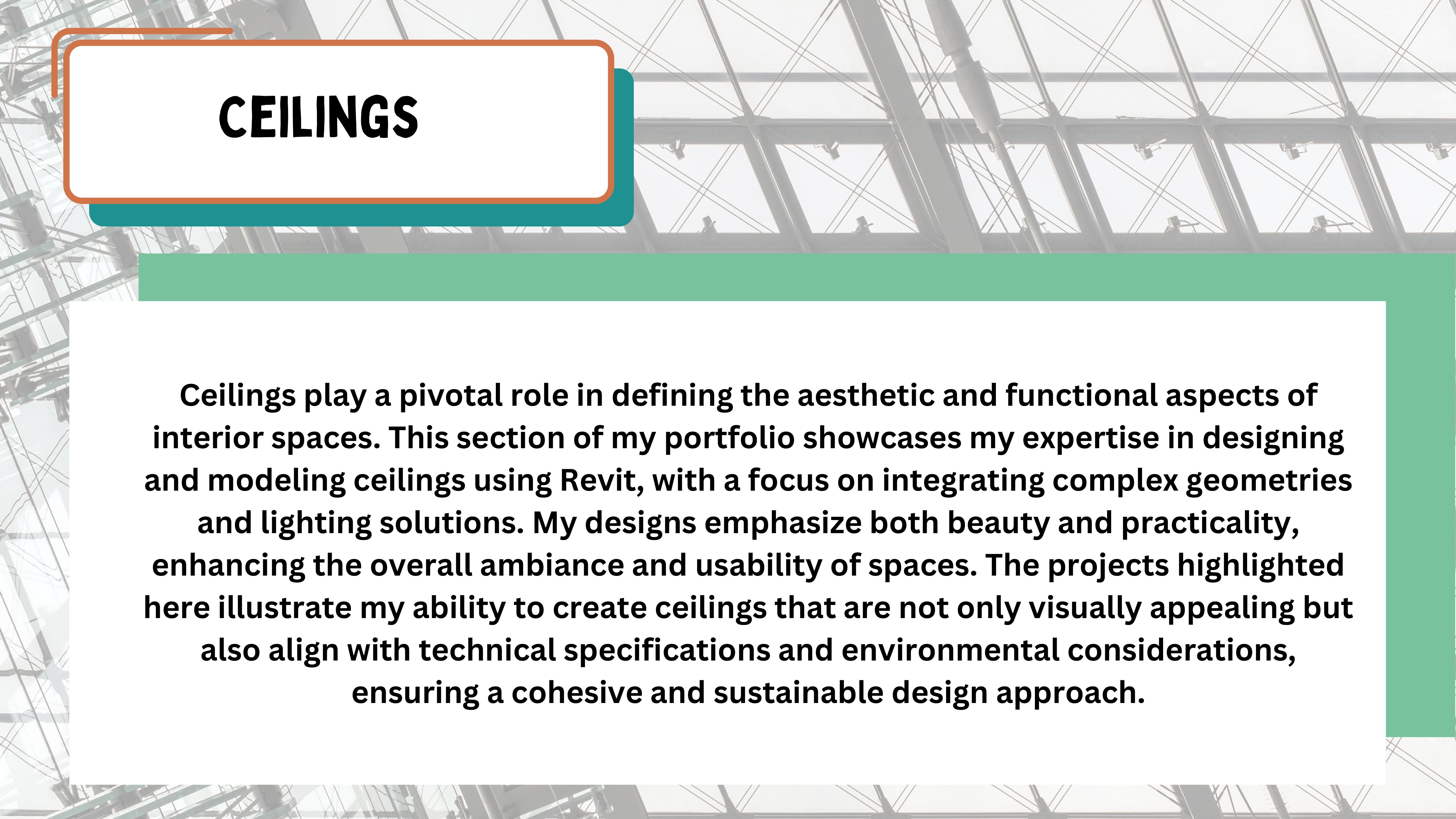 CEILINGS

Ceilings play a pivotal role in defining the aesthetic and functional aspects of interior spaces. This section of my portfolio showcases my expertise in designing and modeling ceilings using Revit, with a focus on integrating complex geometries and lighting solutions. My designs emphasize both beauty and practicality, enhancing the overall ambiance and usability of spaces. The projects highlighted here illustrate my ability to create ceilings that are not only visually appealing but also align with technical specifications and environmental considerations, ensuring a cohesive and sustainable design approach.